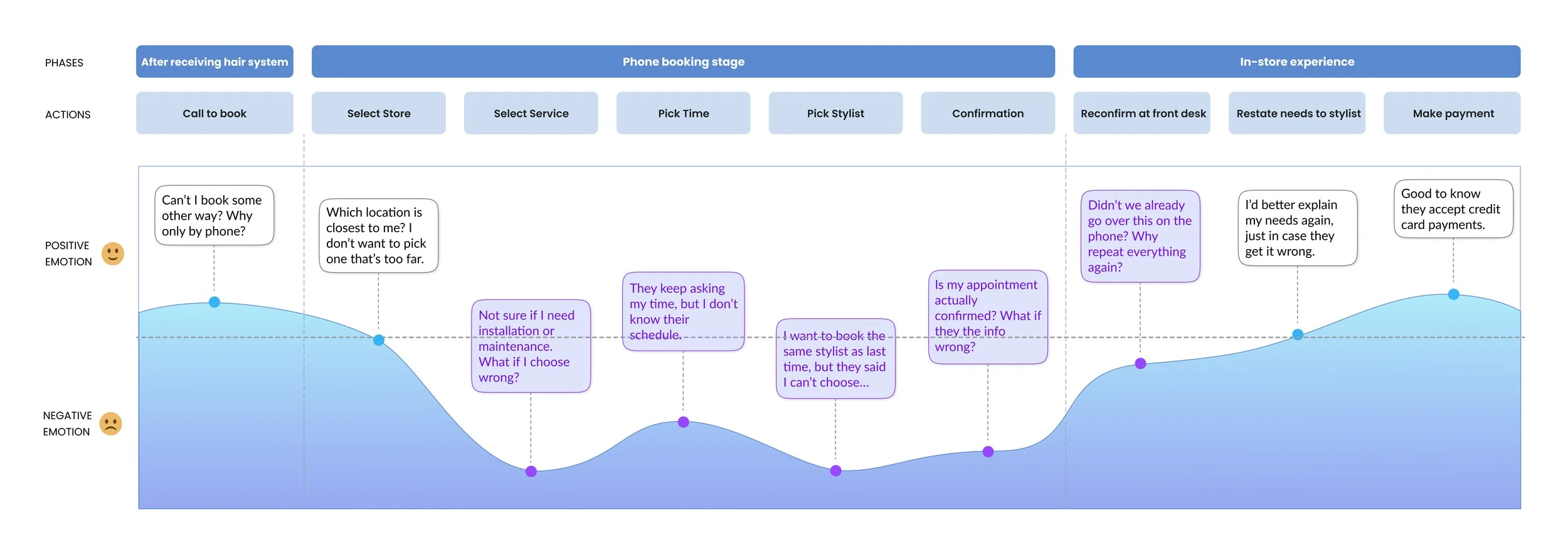 PHASES

After receiving hair system

Phone booking stage

In-store experience

ACTIONS

Call to book

Select Store

Select Service

Pick Time

Pick Stylist

Confirmation

Reconfirm at front desk

Restate needs to stylist

Make payment

POSITIVE EMOTION

NEGATIVE EMOTION

Can't I book some other way? Why only by phone?

Which location is closest to me? I don't want to pick one that's too far.

Not sure if I need installation or maintenance. What if I choose wrong?

They keep asking my time, but I don't know their schedule.

I want to book the same stylist as last time, but they said I can't choose...

Is my appointment actually confirmed? What if they the info wrong?

Didn't we already go over this on the phone? Why repeat everything again?

I'd better explain my needs again, just in case they get it wrong.

Good to know they accept credit card payments.